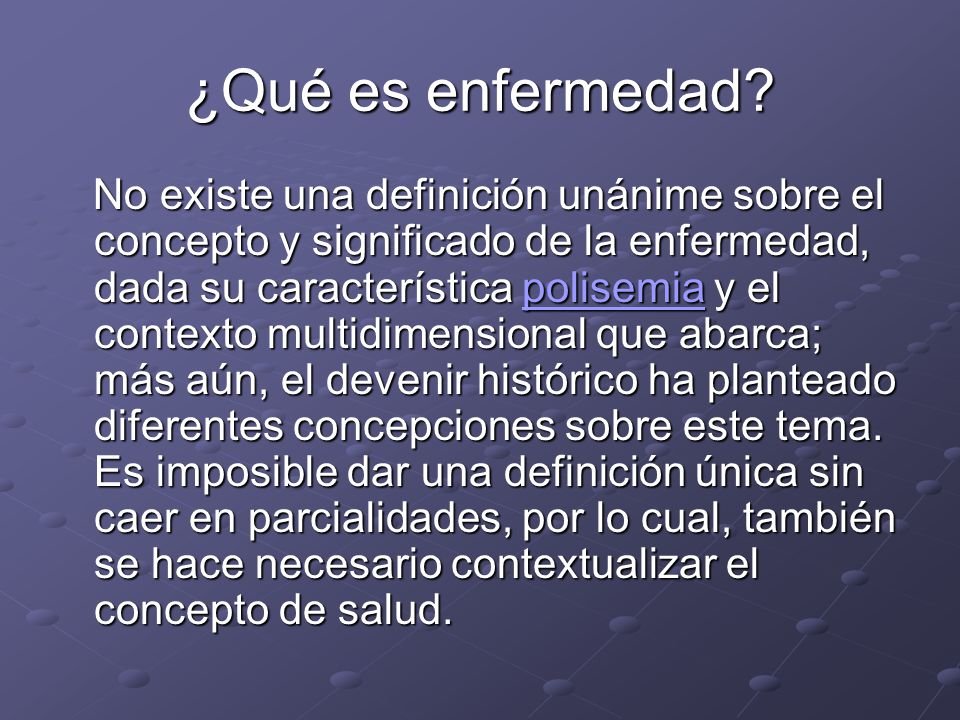 ¿Qué es enfermedad?

No existe una definición unánime sobre el concepto y significado de la enfermedad, dada su característica polisemia y el contexto multidimensional que abarca; más aún, el devenir histórico ha planteado diferentes concepciones sobre este tema. Es imposible dar una definición única sin caer en parcialidades, por lo cual, también se hace necesario contextualizar el concepto de salud.